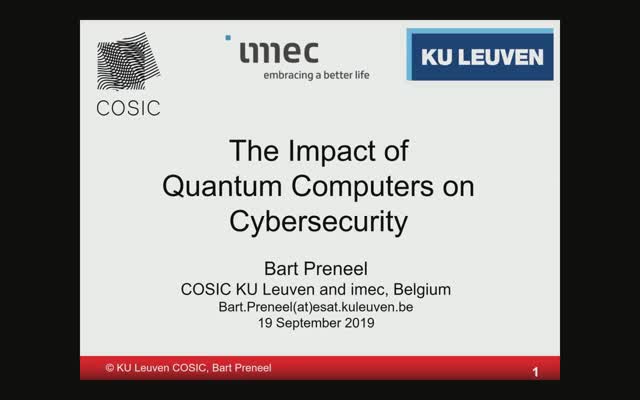 COSIC

imec
embracing a better life

KU LEUVEN

The Impact of Quantum Computers on Cybersecurity

Bart Preneel
COSIC KU Leuven and imec, Belgium
Bart.Preneel(at)esat.kuleuven.be
19 September 2019

© KU Leuven COSIC, Bart Preneel

1